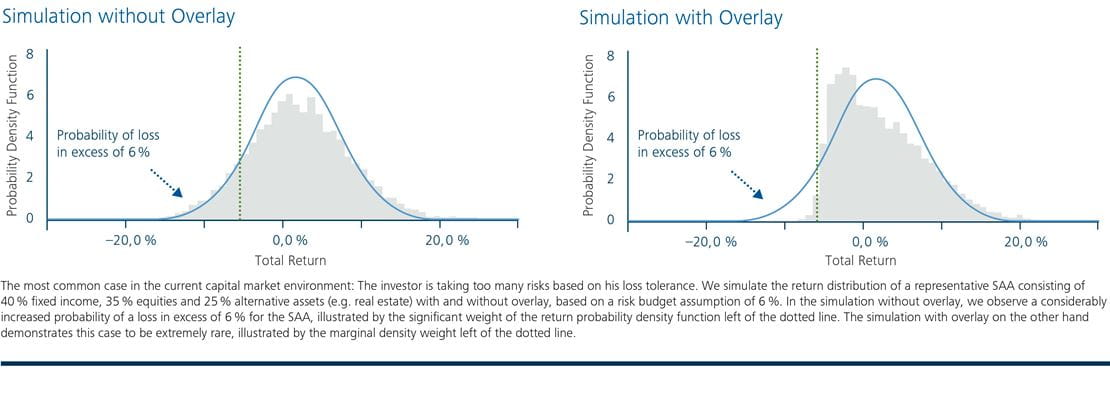 Simulation without Overlay

Probability Density Function

8
6
4
2
0

Probability of loss in excess of 6 %

−20,0 %
0,0 %
20,0 %

Total Return

Simulation with Overlay

Probability Density Function

8
6
4
2
0

Probability of loss in excess of 6 %

−20,0 %
0,0 %
20,0 %

Total Return

The most common case in the current capital market environment: The investor is taking too many risks based on his loss tolerance. We simulate the return distribution of a representative SAA consisting of 40 % fixed income, 35 % equities and 25 % alternative assets (e.g. real estate) with and without overlay, based on a risk budget assumption of 6 %. In the simulation without overlay, we observe a considerably increased probability of a loss in excess of 6 % for the SAA, illustrated by the significant weight of the return probability density function left of the dotted line. The simulation with overlay on the other hand demonstrates this case to be extremely rare, illustrated by the marginal density weight left of the dotted line.